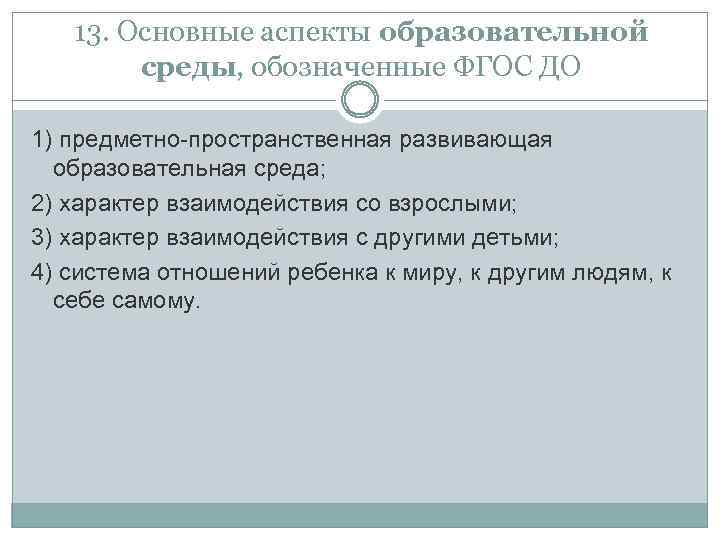 13. Основные аспекты образовательной среды, обозначенные ФГОС ДО

1) предметно-пространственная развивающая образовательная среда;

2) характер взаимодействия со взрослыми;

3) характер взаимодействия с другими детьми;

4) система отношений ребенка к миру, к другим людям, к себе самому.